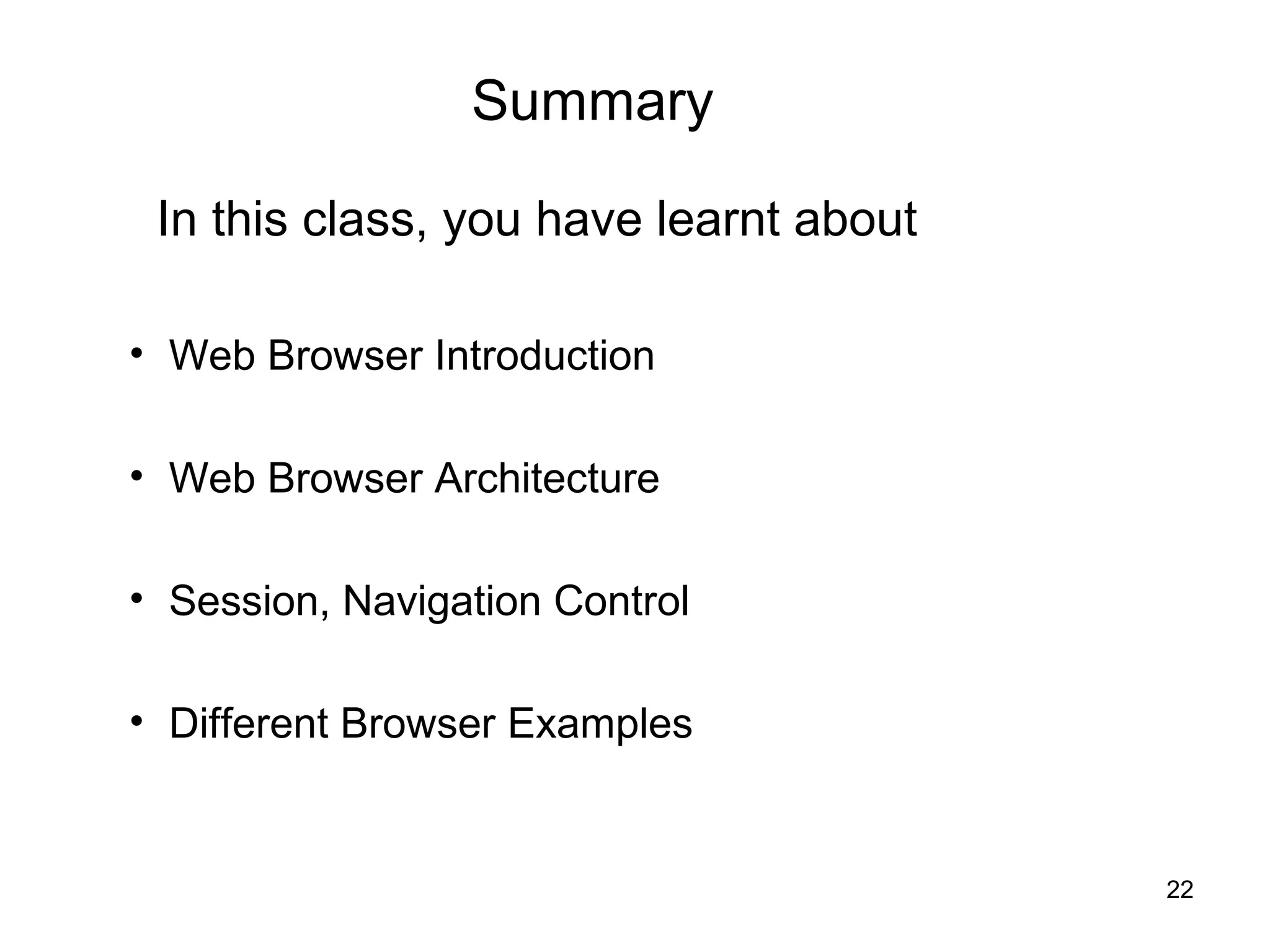 Summary

In this class, you have learnt about

• Web Browser Introduction

• Web Browser Architecture

• Session, Navigation Control

• Different Browser Examples

22